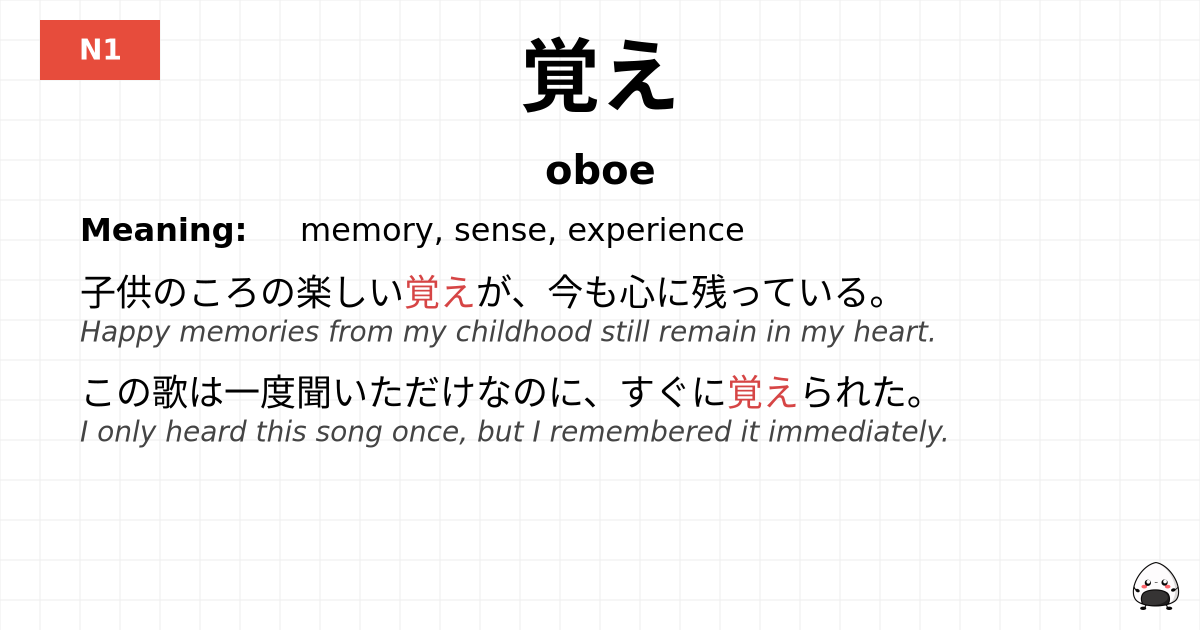 N1

覚え

oboe

Meaning: memory, sense, experience

子供のころの楽しい覚えが、今も心に残っている。
Happy memories from my childhood still remain in my heart.

この歌は一度聞いただけなのに、すぐに覚えられた。
I only heard this song once, but I remembered it immediately.